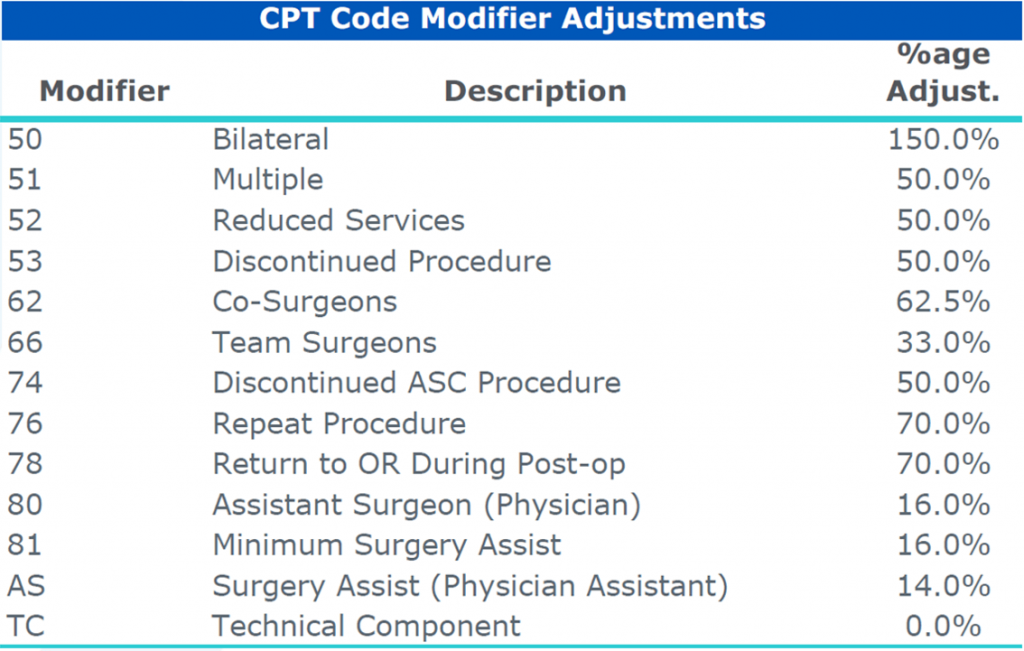 CPT Code Modifier Adjustments

| Modifier | Description | %age Adjust. |
|---|---|---|
| 50 | Bilateral | 150.0% |
| 51 | Multiple | 50.0% |
| 52 | Reduced Services | 50.0% |
| 53 | Discontinued Procedure | 50.0% |
| 62 | Co-Surgeons | 62.5% |
| 66 | Team Surgeons | 33.0% |
| 74 | Discontinued ASC Procedure | 50.0% |
| 76 | Repeat Procedure | 70.0% |
| 78 | Return to OR During Post-op | 70.0% |
| 80 | Assistant Surgeon (Physician) | 16.0% |
| 81 | Minimum Surgery Assist | 16.0% |
| AS | Surgery Assist (Physician Assistant) | 14.0% |
| TC | Technical Component | 0.0% |